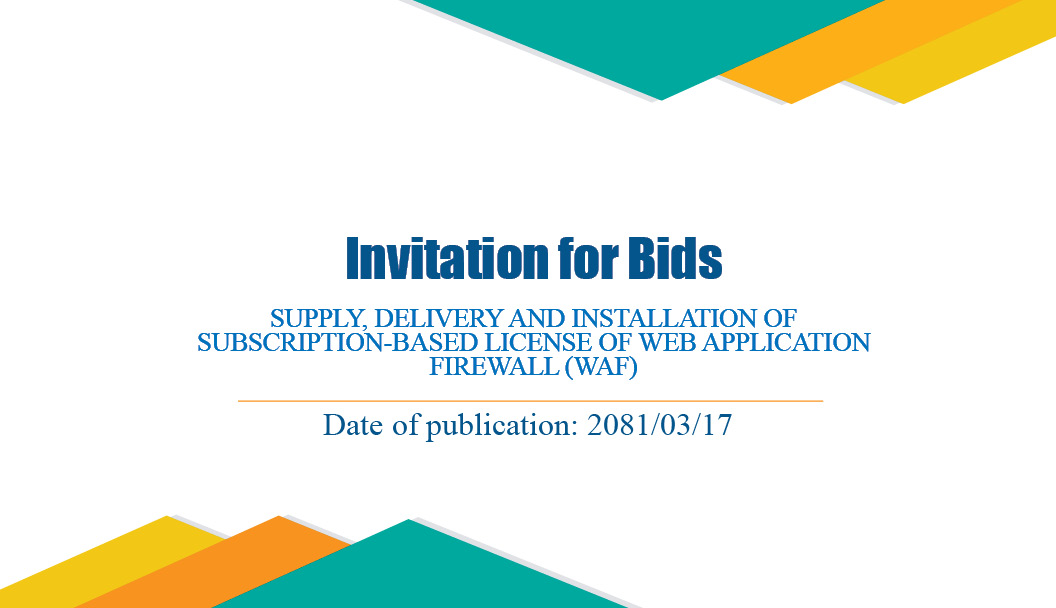 Invitation for Bids

SUPPLY, DELIVERY AND INSTALLATION OF SUBSCRIPTION-BASED LICENSE OF WEB APPLICATION FIREWALL (WAF)

Date of publication: 2081/03/17